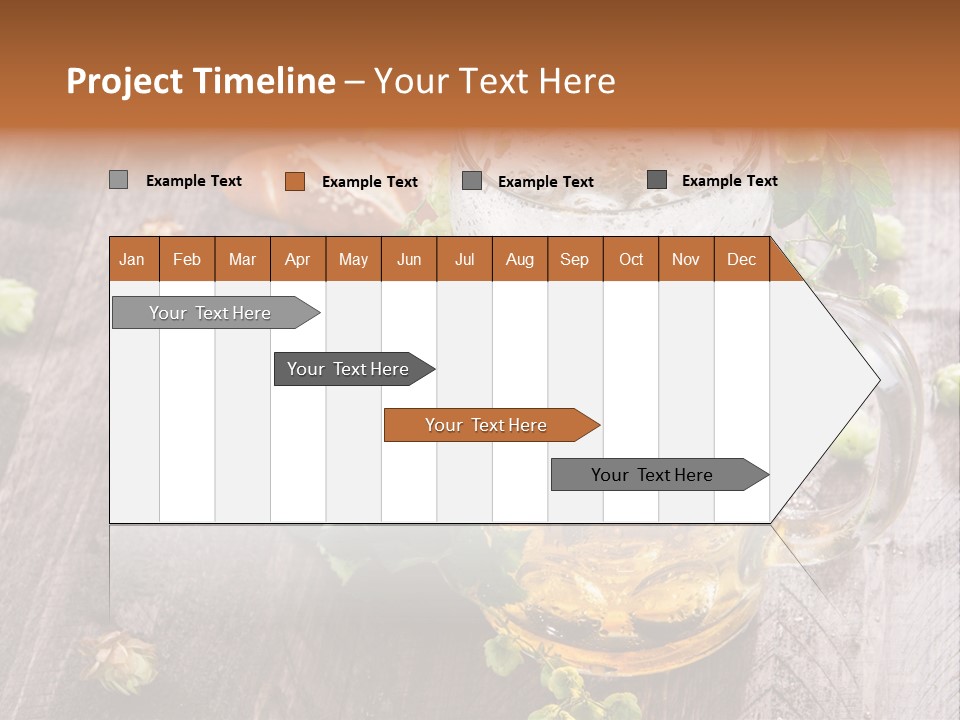 Project Timeline – Your Text Here

Example Text
Example Text
Example Text
Example Text

| Jan | Feb | Mar | Apr | May | Jun | Jul | Aug | Sep | Oct | Nov | Dec |
|---|---|---|---|---|---|---|---|---|---|---|---|

Your Text Here

Your Text Here

Your Text Here

Your Text Here